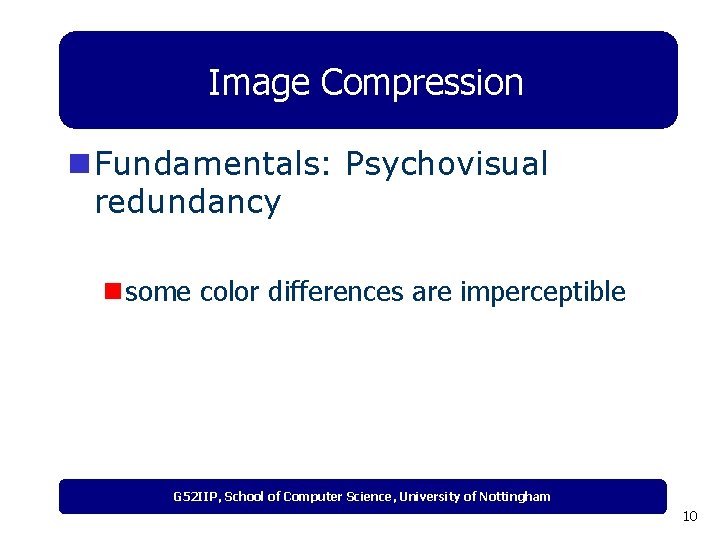 Image Compression

Fundamentals: Psychovisual redundancy

some color differences are imperceptible

G52IIP, School of Computer Science, University of Nottingham

10